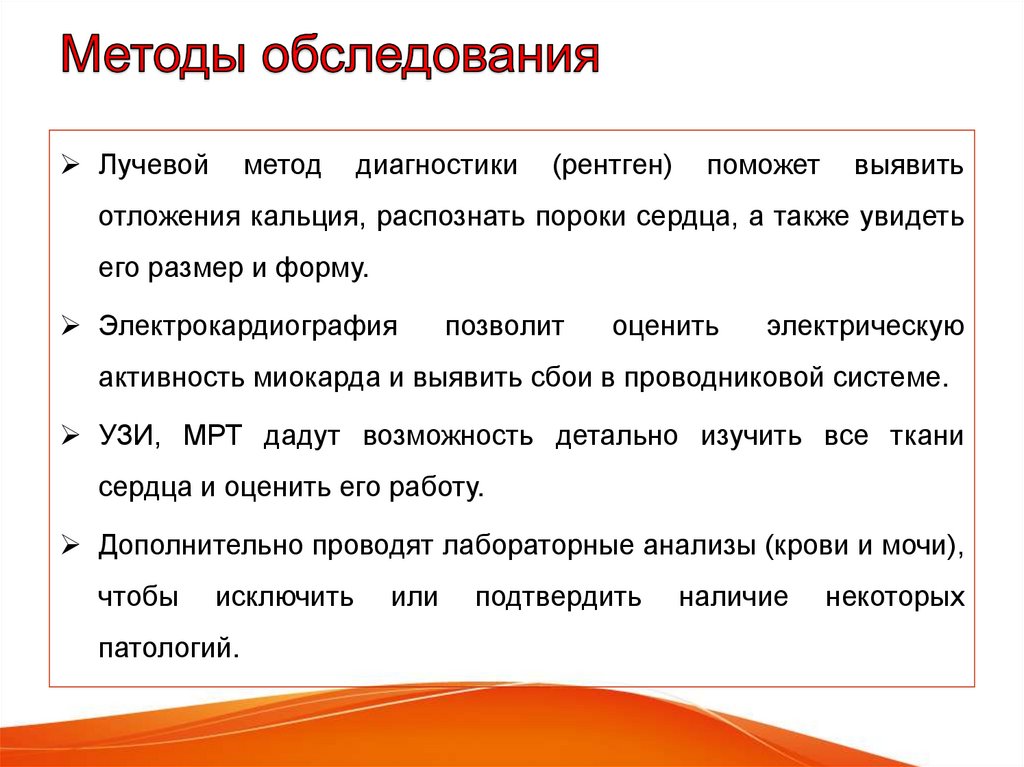 Методы обследования

➢ Лучевой метод диагностики (рентген) поможет выявить отложения кальция, распознать пороки сердца, а также увидеть его размер и форму.

➢ Электрокардиография позволит оценить электрическую активность миокарда и выявить сбои в проводниковой системе.

➢ УЗИ, МРТ дадут возможность детально изучить все ткани сердца и оценить его работу.

➢ Дополнительно проводят лабораторные анализы (крови и мочи), чтобы исключить или подтвердить наличие некоторых патологий.